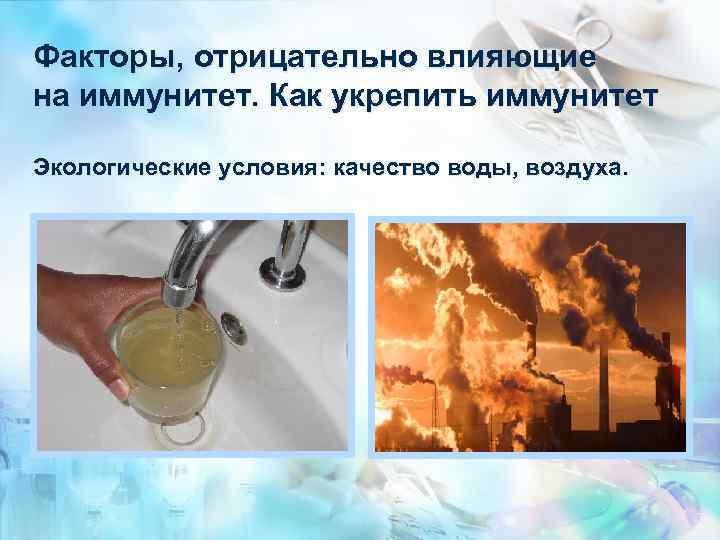 Факторы, отрицательно влияющие на иммунитет. Как укрепить иммунитет

Экологические условия: качество воды, воздуха.